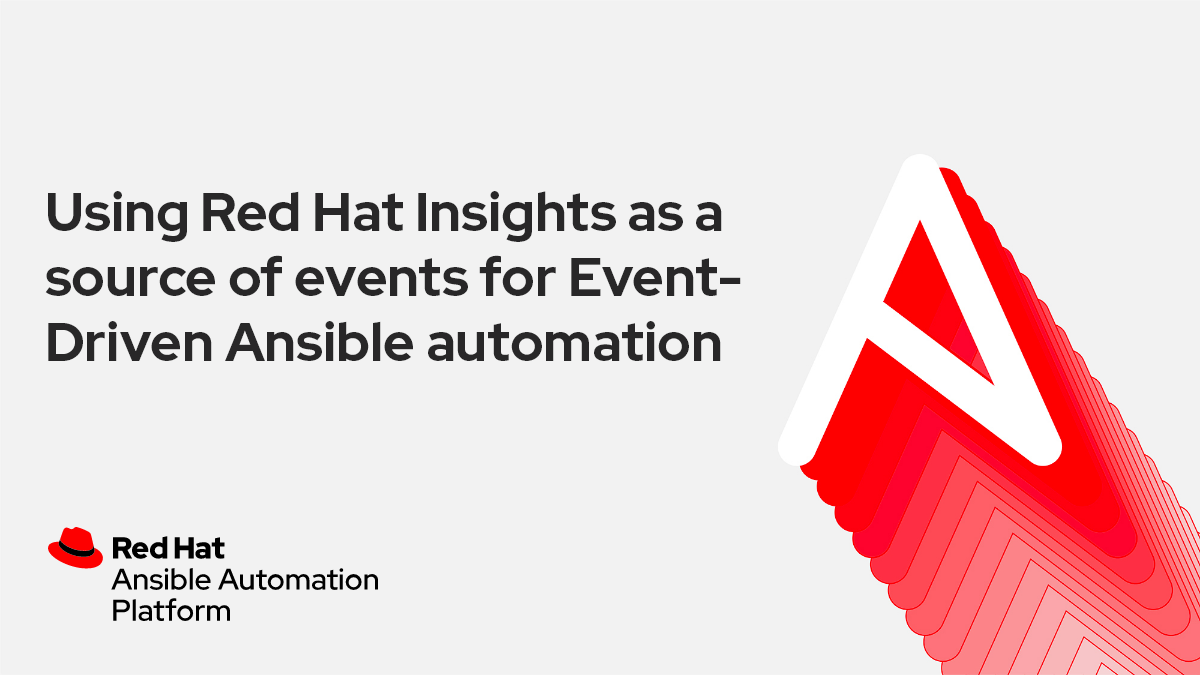 Using Red Hat Insights as a source of events for Event-Driven Ansible automation

Red Hat
Ansible Automation Platform